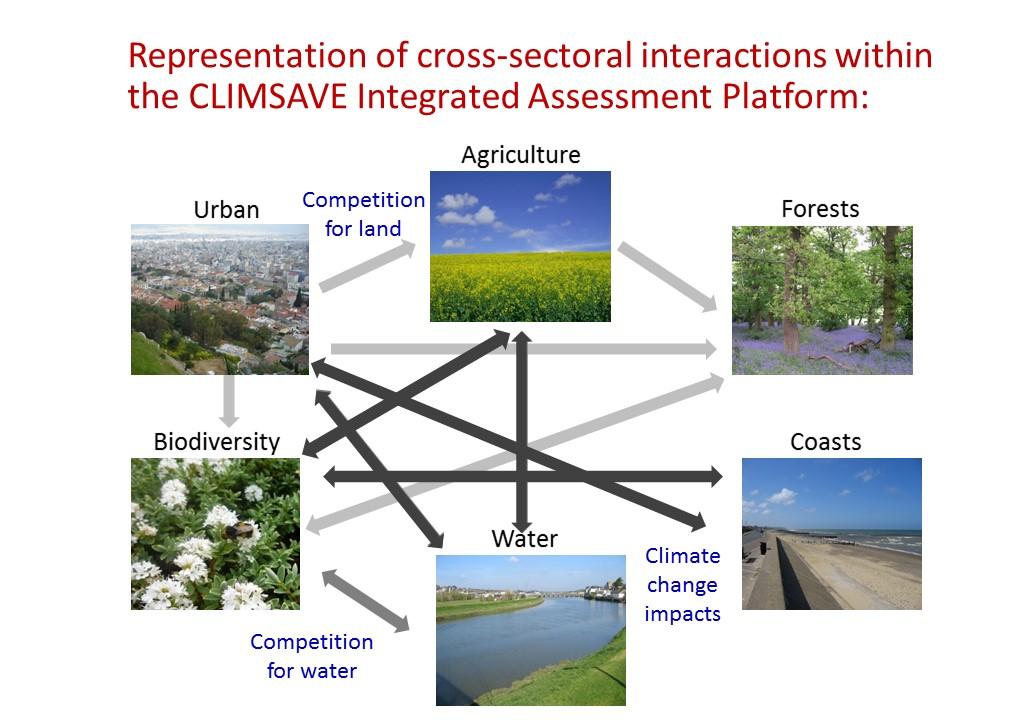 Representation of cross-sectoral interactions within the CLIMSAVE Integrated Assessment Platform:

Agriculture

Urban

Competition for land

Forests

Biodiversity

Coasts

Water

Climate change impacts

Competition for water